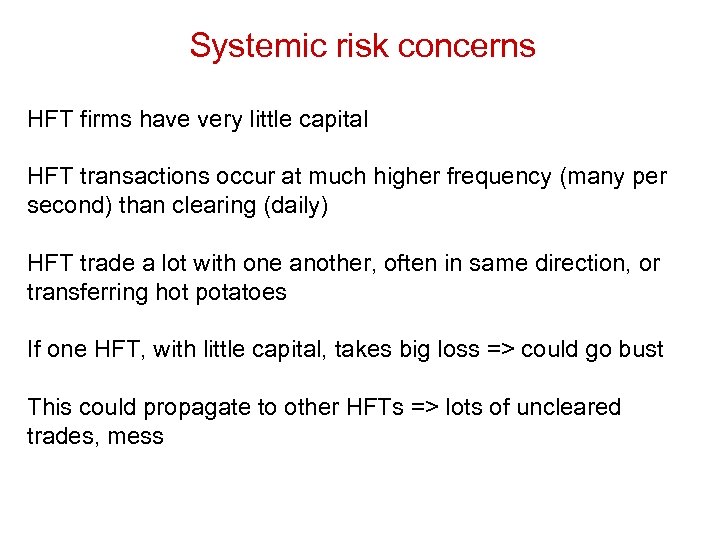 Systemic risk concerns

HFT firms have very little capital

HFT transactions occur at much higher frequency (many per second) than clearing (daily)

HFT trade a lot with one another, often in same direction, or transferring hot potatoes

If one HFT, with little capital, takes big loss => could go bust

This could propagate to other HFTs => lots of uncleared trades, mess